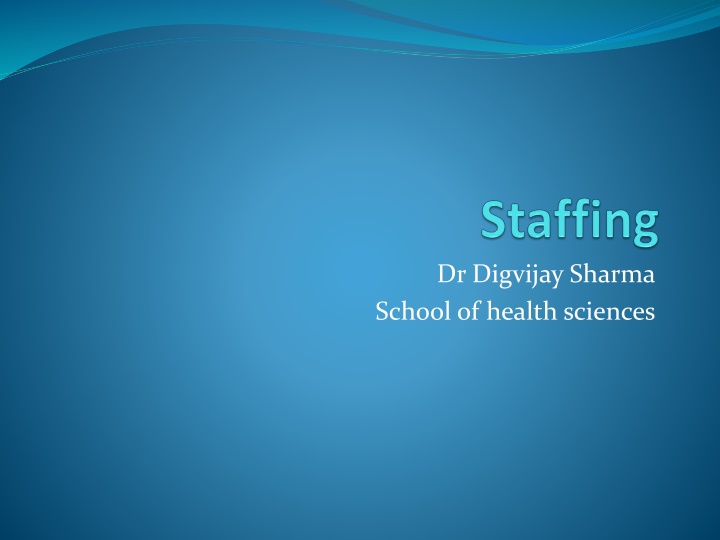 Staffing

Dr Digvijay Sharma
School of health sciences